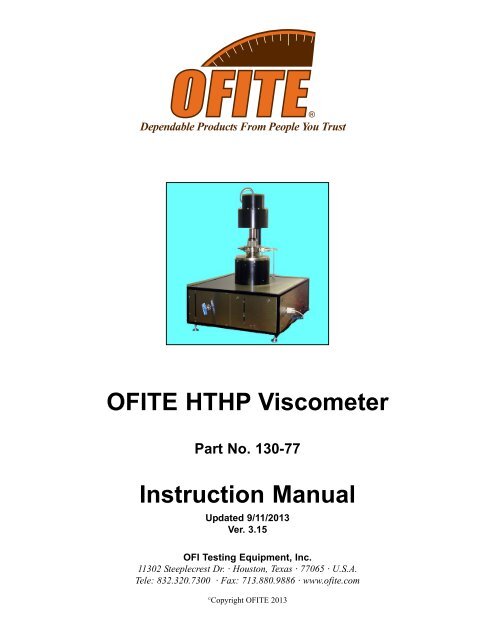 OFITE®
Dependable Products From People You Trust

OFITE HTHP Viscometer

Part No. 130-77

Instruction Manual

Updated 9/11/2013
Ver. 3.15

OFI Testing Equipment, Inc.
11302 Steeplecrest Dr. · Houston, Texas · 77065 · U.S.A.
Tele: 832.320.7300 · Fax: 713.880.9886 · www.ofite.com

©Copyright OFITE 2013